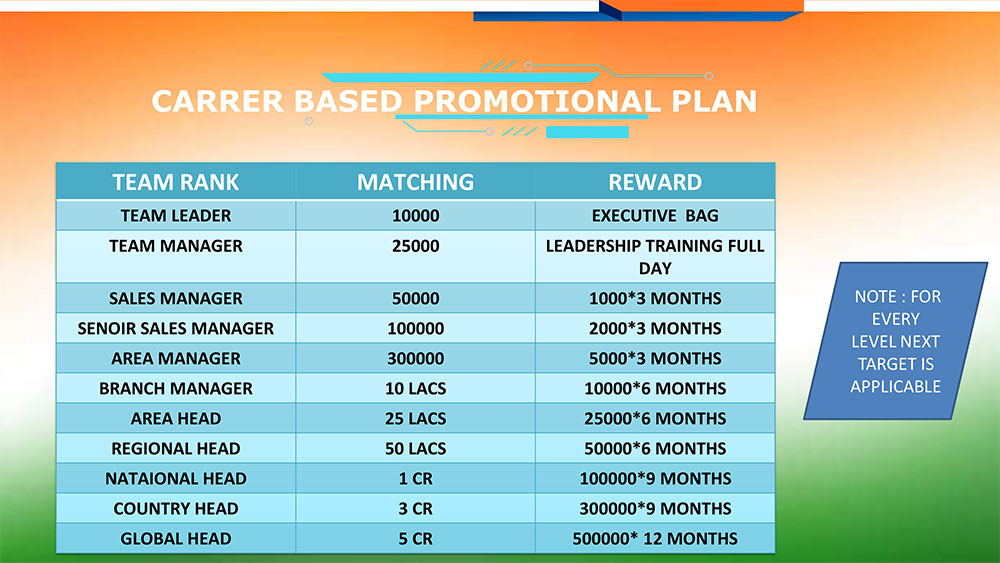 CARRER BASED PROMOTIONAL PLAN

| TEAM RANK | MATCHING | REWARD |
|---|---|---|
| TEAM LEADER | 10000 | EXECUTIVE BAG |
| TEAM MANAGER | 25000 | LEADERSHIP TRAINING FULL DAY |
| SALES MANAGER | 50000 | 1000*3 MONTHS |
| SENOIR SALES MANAGER | 100000 | 2000*3 MONTHS |
| AREA MANAGER | 300000 | 5000*3 MONTHS |
| BRANCH MANAGER | 10 LACS | 10000*6 MONTHS |
| AREA HEAD | 25 LACS | 25000*6 MONTHS |
| REGIONAL HEAD | 50 LACS | 50000*6 MONTHS |
| NATAIONAL HEAD | 1 CR | 100000*9 MONTHS |
| COUNTRY HEAD | 3 CR | 300000*9 MONTHS |
| GLOBAL HEAD | 5 CR | 500000* 12 MONTHS |

NOTE : FOR EVERY LEVEL NEXT TARGET IS APPLICABLE